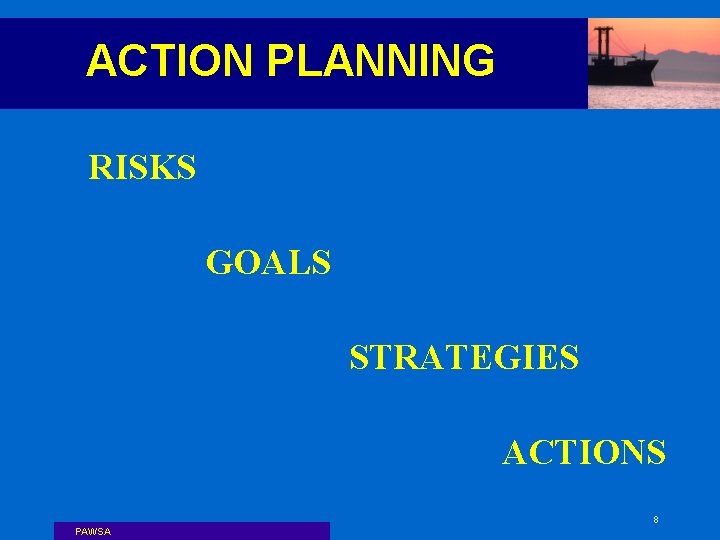 ACTION PLANNING

RISKS

GOALS

STRATEGIES

ACTIONS

8

PAWSA